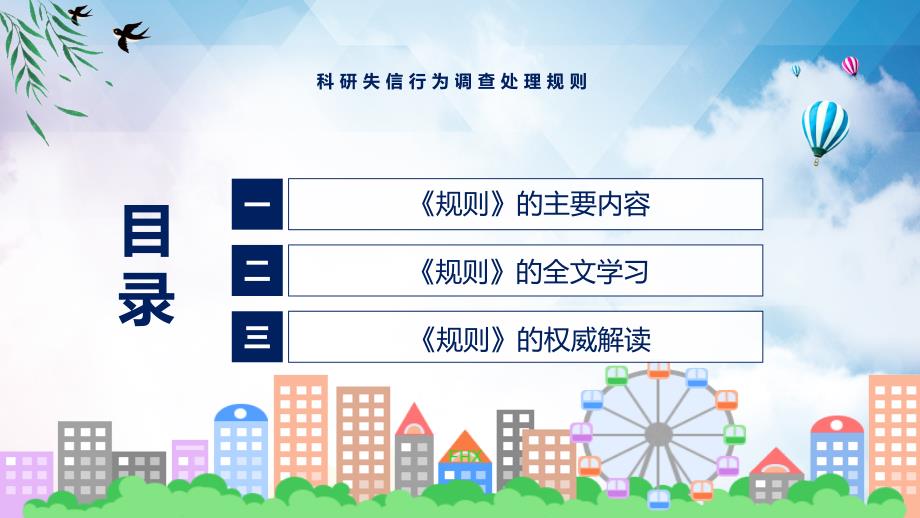 科研失信行为调查处理规则

目录

一 《规则》的主要内容

二 《规则》的全文学习

三 《规则》的权威解读